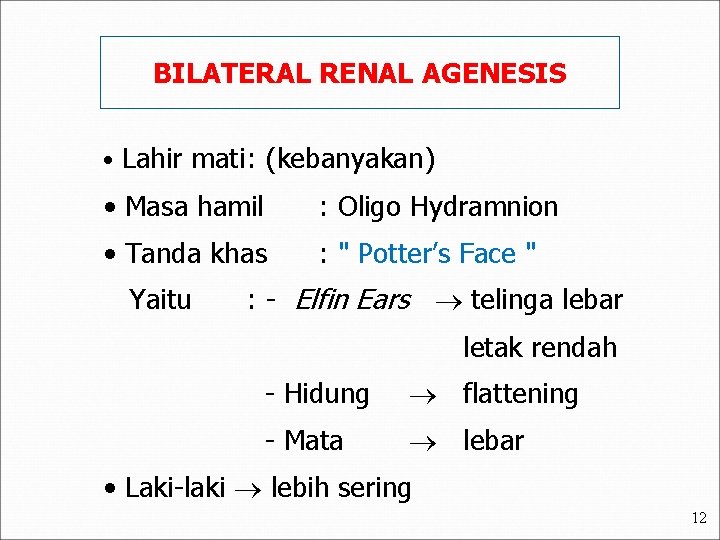 BILATERAL RENAL AGENESIS

• Lahir mati: (kebanyakan)

• Masa hamil : Oligo Hydramnion

• Tanda khas : " Potter's Face "

Yaitu : - Elfin Ears $\rightarrow$ telinga lebar letak rendah

- Hidung $\rightarrow$ flattening

- Mata $\rightarrow$ lebar

• Laki-laki $\rightarrow$ lebih sering

12